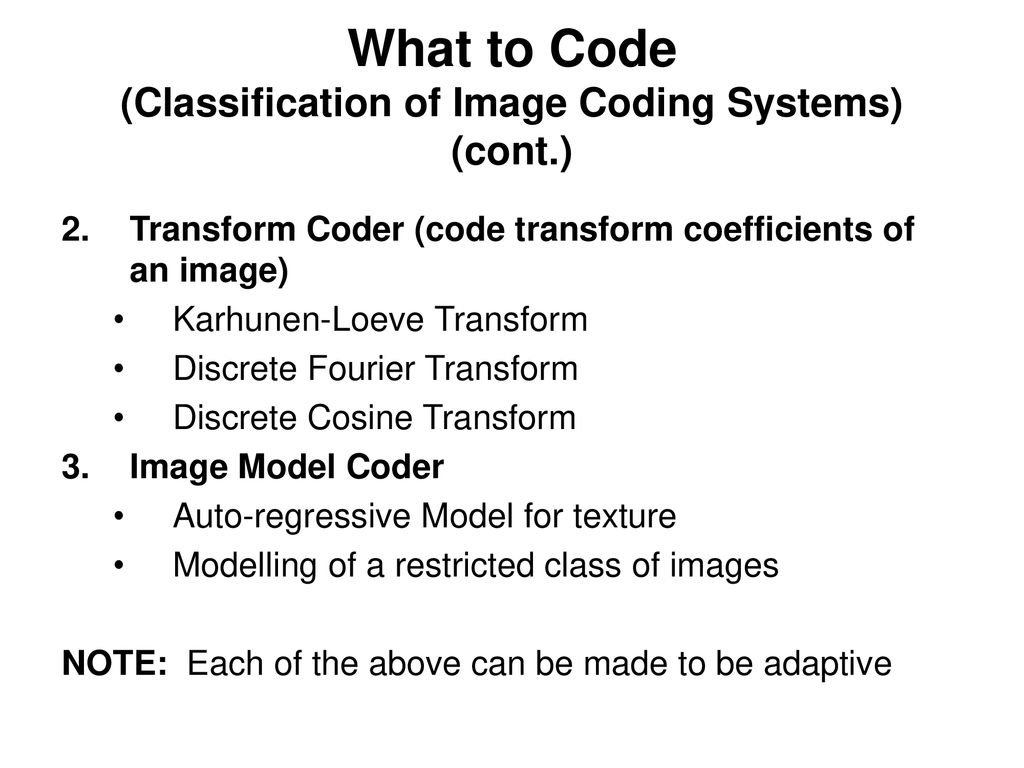 What to Code
(Classification of Image Coding Systems) (cont.)

2. Transform Coder (code transform coefficients of an image)
• Karhunen-Loeve Transform
• Discrete Fourier Transform
• Discrete Cosine Transform
3. Image Model Coder
• Auto-regressive Model for texture
• Modelling of a restricted class of images

NOTE: Each of the above can be made to be adaptive